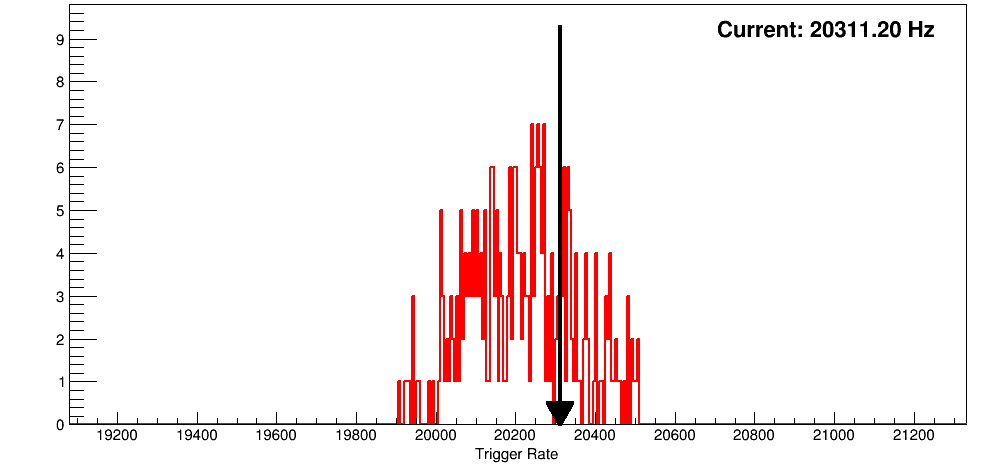 Current: 20311.20 Hz

9
8
7
6
5
4
3
2
1
0

19200 19400 19600 19800 20000 20200 20400 20600 20800 21000 21200

Trigger Rate